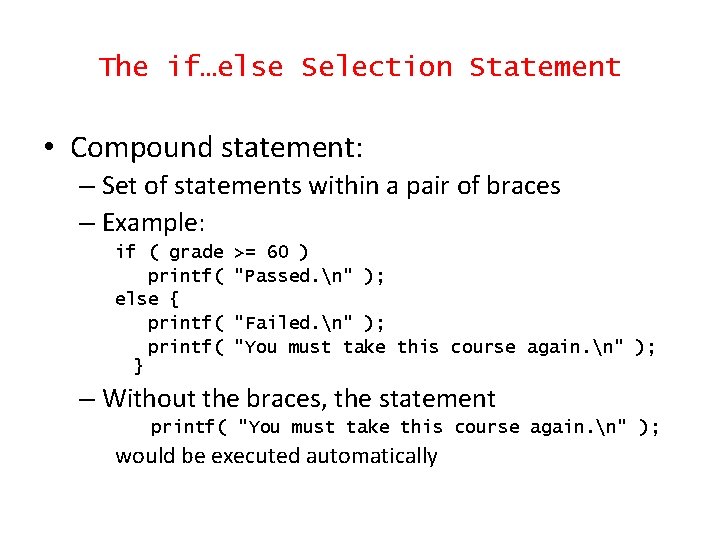 The if…else Selection Statement

• Compound statement:
– Set of statements within a pair of braces
– Example:
if ( grade >= 60 )
printf( "Passed.\n" );
else {
printf( "Failed.\n" );
printf( "You must take this course again.\n" );
}
– Without the braces, the statement
printf( "You must take this course again.\n" );
would be executed automatically